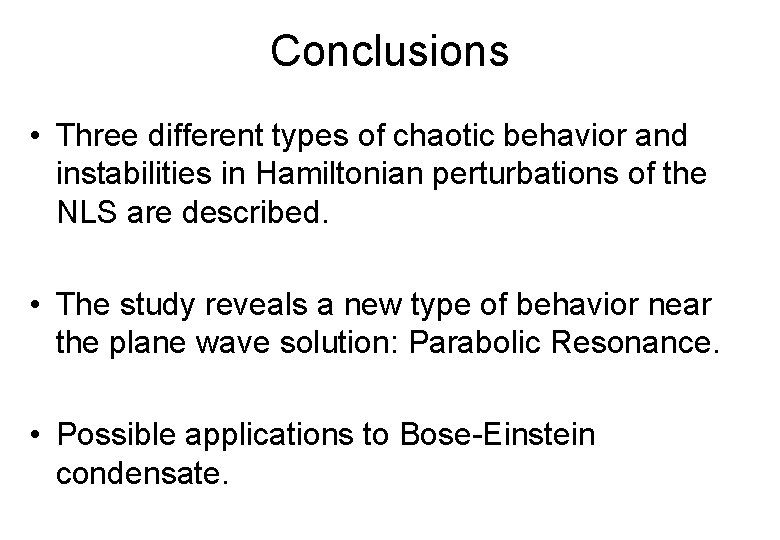 Conclusions

• Three different types of chaotic behavior and instabilities in Hamiltonian perturbations of the NLS are described.

• The study reveals a new type of behavior near the plane wave solution: Parabolic Resonance.

• Possible applications to Bose-Einstein condensate.